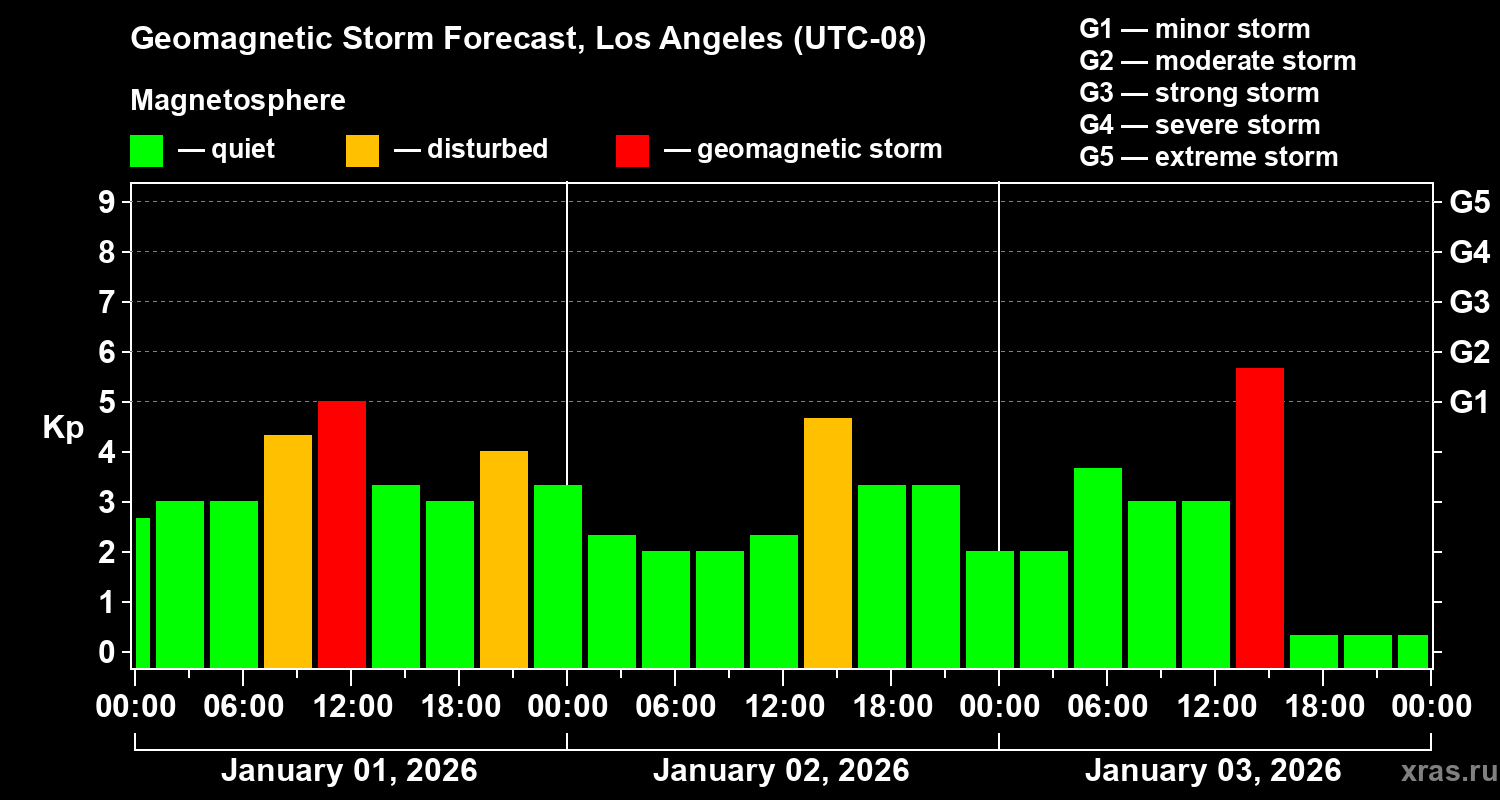 Geomagnetic Storm Forecast, Los Angeles (UTC-08)

Magnetosphere

— quiet — disturbed — geomagnetic storm

G1 — minor storm
G2 — moderate storm
G3 — strong storm
G4 — severe storm
G5 — extreme storm

Kp

9 8 7 6 5 4 3 2 1 0

G5 G4 G3 G2 G1

00:00 06:00 12:00 18:00 00:00 06:00 12:00 18:00 00:00 06:00 12:00 18:00 00:00

January 01, 2026 January 02, 2026 January 03, 2026

xras.ru